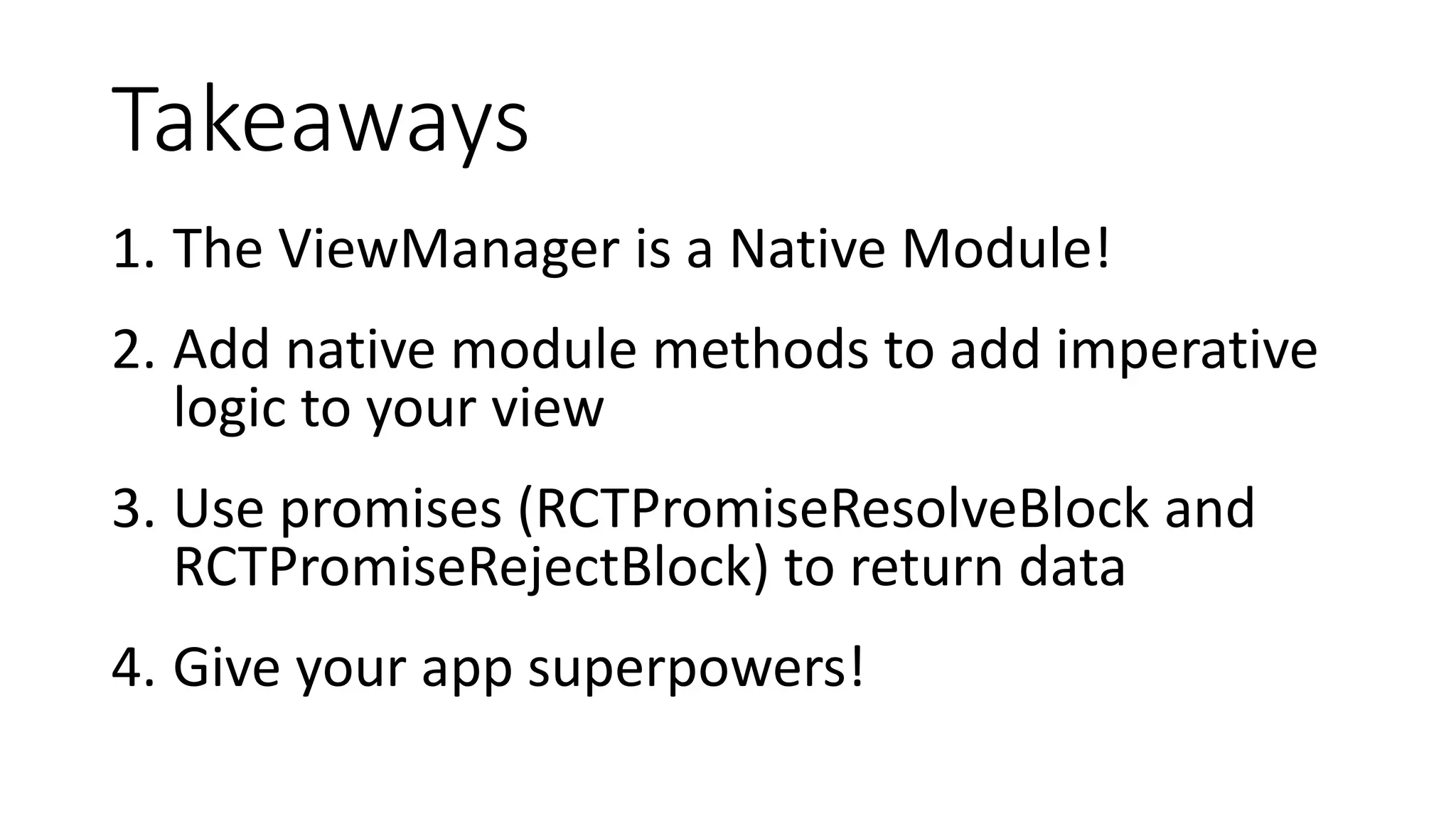 Takeaways

1. The ViewManager is a Native Module!

2. Add native module methods to add imperative logic to your view

3. Use promises (RCTPromiseResolveBlock and RCTPromiseRejectBlock) to return data

4. Give your app superpowers!